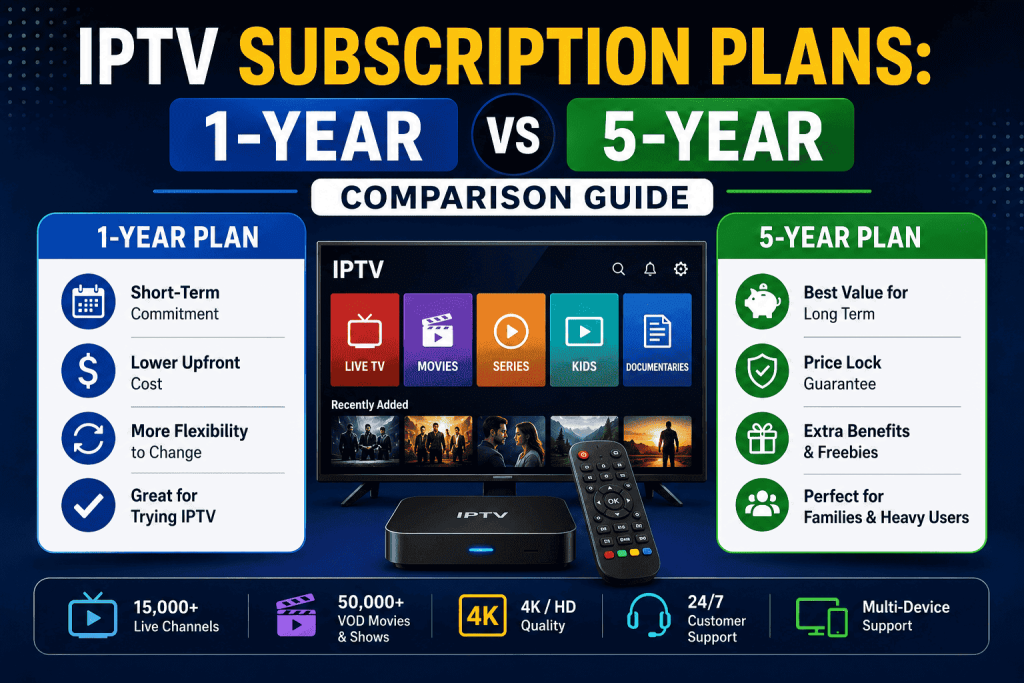 IPTV SUBSCRIPTION PLANS:

1-YEAR VS 5-YEAR

COMPARISON GUIDE

1-YEAR PLAN

Short-Term Commitment

Lower Upfront Cost

More Flexibility to Change

Great for Trying IPTV

IPTV

LIVE TV

MOVIES

SERIES

KIDS

DOCUMENTARIES

Recently Added

IPTV

OK

5-YEAR PLAN

Best Value for Long Term

Price Lock Guarantee

Extra Benefits & Freebies

Perfect for Families & Heavy Users

15,000+ Live Channels

50,000+ VOD Movies & Shows

4K

4K / HD Quality

24/7 Customer Support

Multi-Device Support